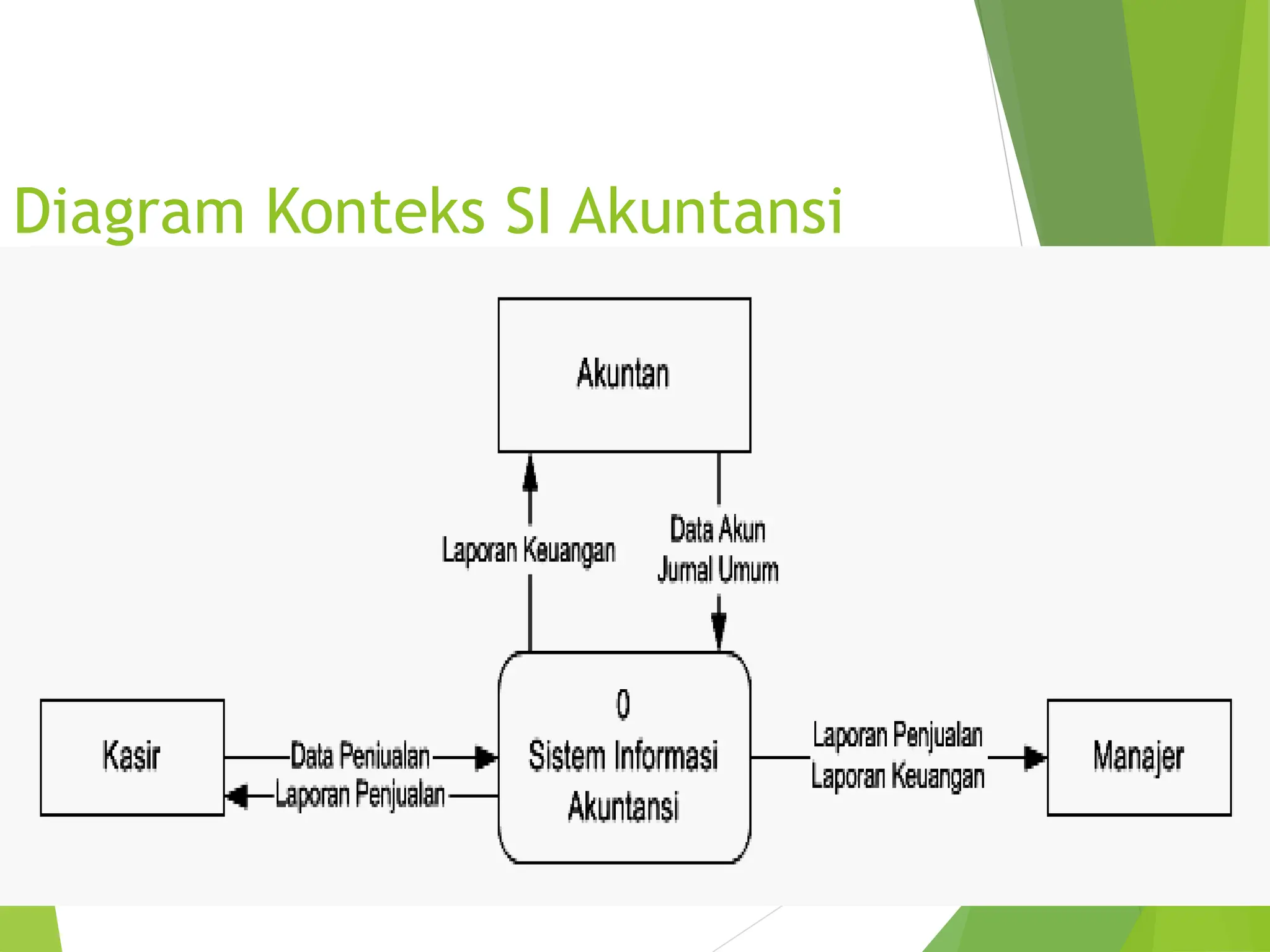 Diagram Konteks SI Akuntansi

Akuntan

Laporan Keuangan

Data Akun
Jurnal Umum

Kasir

Data Penjualan

Laporan Penjualan

0
Sistem Informasi
Akuntansi

Laporan Penjualan
Laporan Keuangan

Manajer